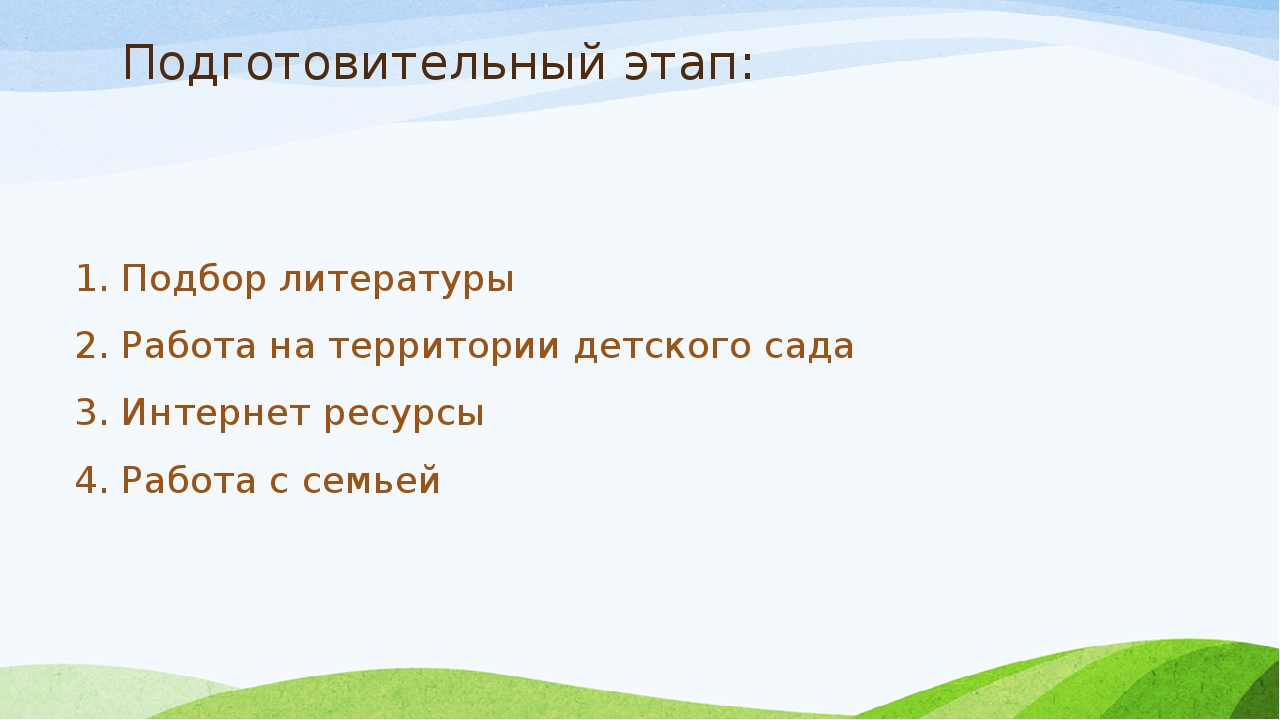 Подготовительный этап:

1. Подбор литературы
2. Работа на территории детского сада
3. Интернет ресурсы
4. Работа с семьей